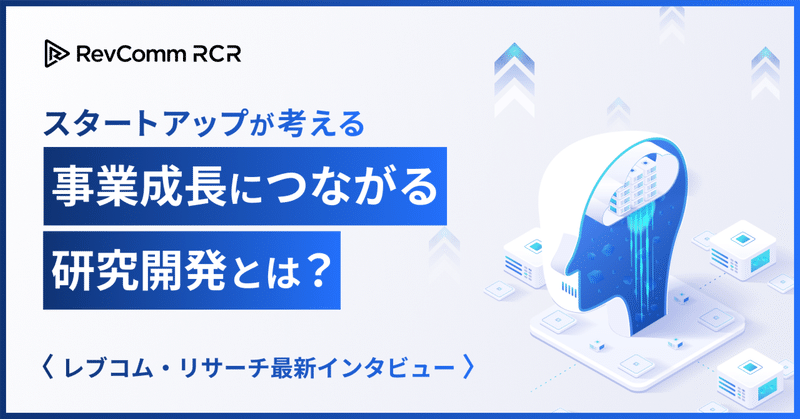 RevComm RCR

スタートアップが考える

事業成長につながる

研究開発とは？

〈 レブコム・リサーチ最新インタビュー 〉